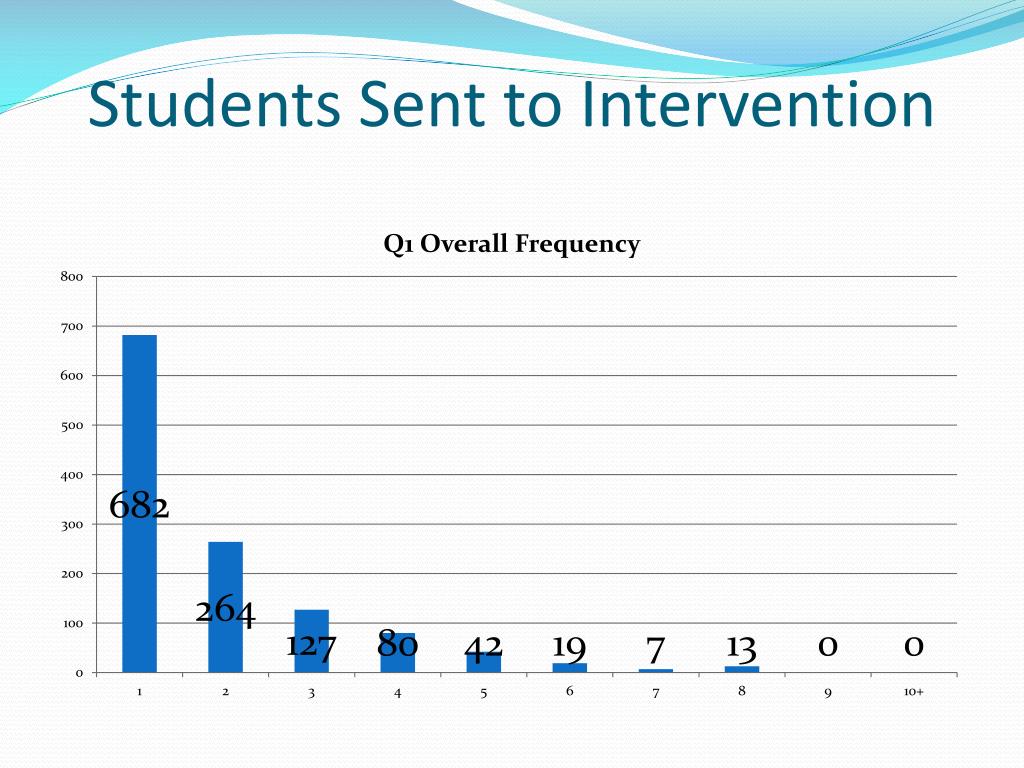 Students Sent to Intervention

Q1 Overall Frequency

800
700
600
500
400
300
200
100
0

682
264
127
80
42
19
7
13
0
0

1
2
3
4
5
6
7
8
9
10+